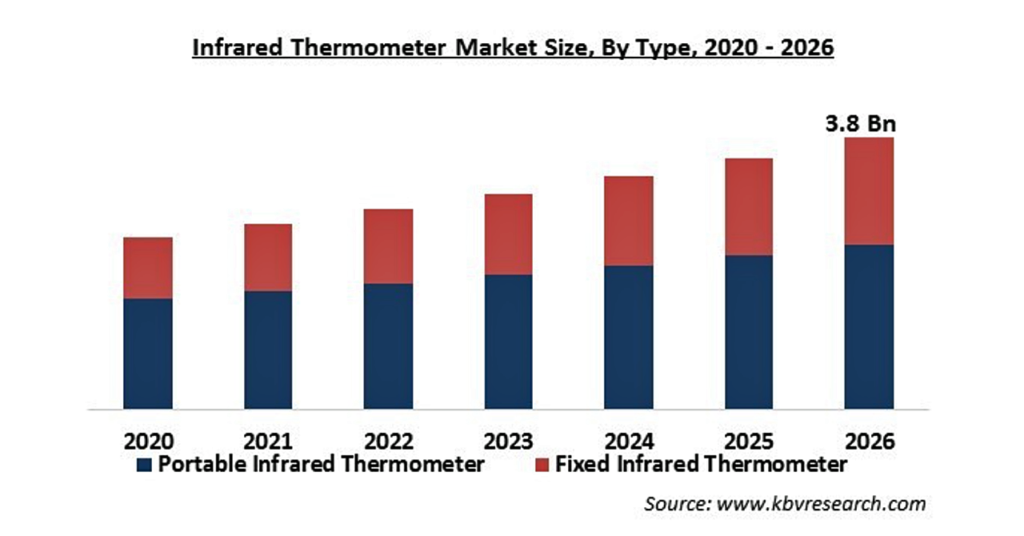 Infrared Thermometer Market Size, By Type, 2020 - 2026

3.8 Bn

2020
2021
2022
2023
2024
2025
2026

Portable Infrared Thermometer
Fixed Infrared Thermometer

Source: www.kbvresearch.com